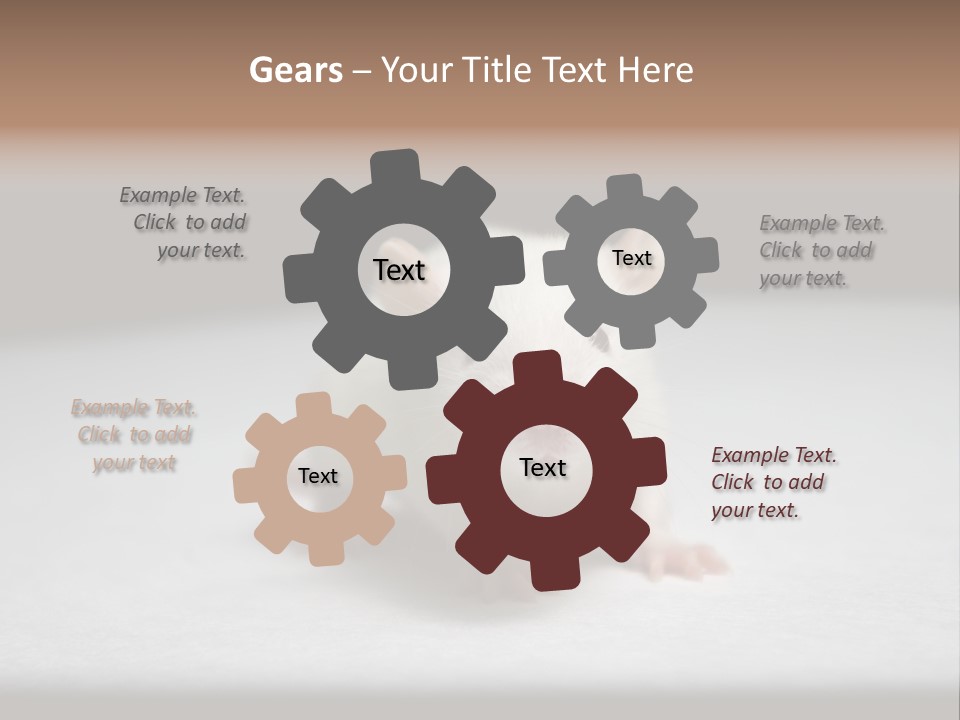 Gears – Your Title Text Here

Example Text. Click to add your text.

Text

Text

Example Text. Click to add your text.

Example Text. Click to add your text

Text

Text

Example Text. Click to add your text.